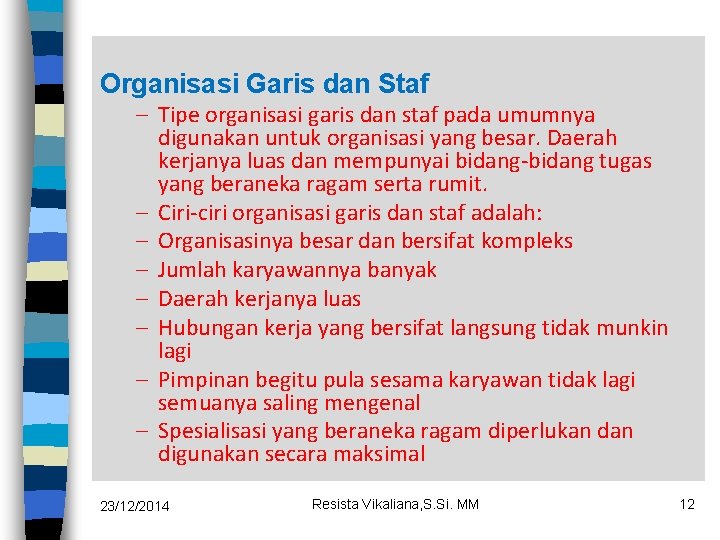 Organisasi Garis dan Staf

– Tipe organisasi garis dan staf pada umumnya digunakan untuk organisasi yang besar. Daerah kerjanya luas dan mempunyai bidang-bidang tugas yang beraneka ragam serta rumit.
– Ciri-ciri organisasi garis dan staf adalah:
– Organisasinya besar dan bersifat kompleks
– Jumlah karyawannya banyak
– Daerah kerjanya luas
– Hubungan kerja yang bersifat langsung tidak munkin lagi
– Pimpinan begitu pula sesama karyawan tidak lagi semuanya saling mengenal
– Spesialisasi yang beraneka ragam diperlukan dan digunakan secara maksimal

23/12/2014

Resista Vikaliana,S.Si. MM

12